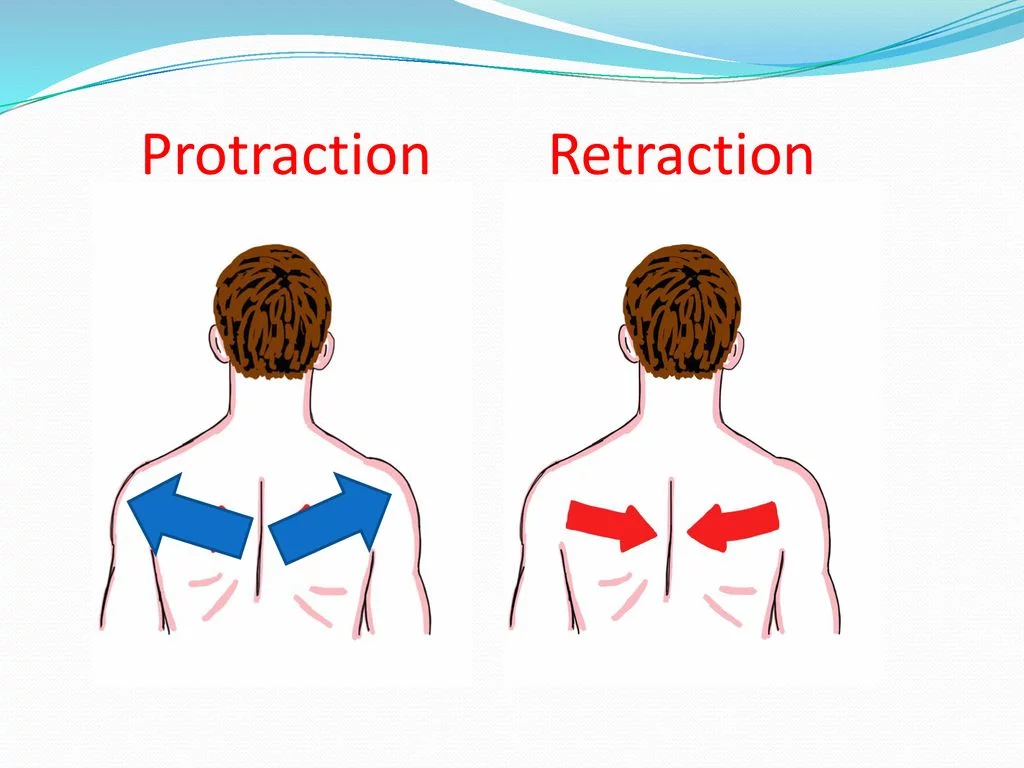 Protraction Retraction